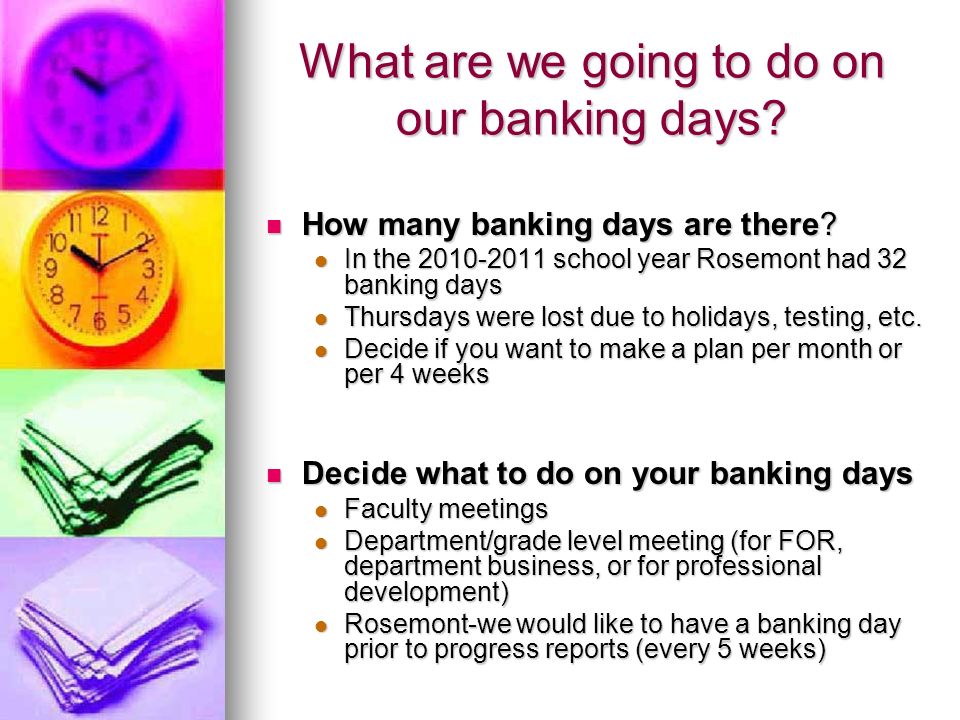 What are we going to do on our banking days?

- How many banking days are there?
  - In the 2010-2011 school year Rosemont had 32 banking days
  - Thursdays were lost due to holidays, testing, etc.
  - Decide if you want to make a plan per month or per 4 weeks

- Decide what to do on your banking days
  - Faculty meetings
  - Department/grade level meeting (for FOR, department business, or for professional development)
  - Rosemont-we would like to have a banking day prior to progress reports (every 5 weeks)